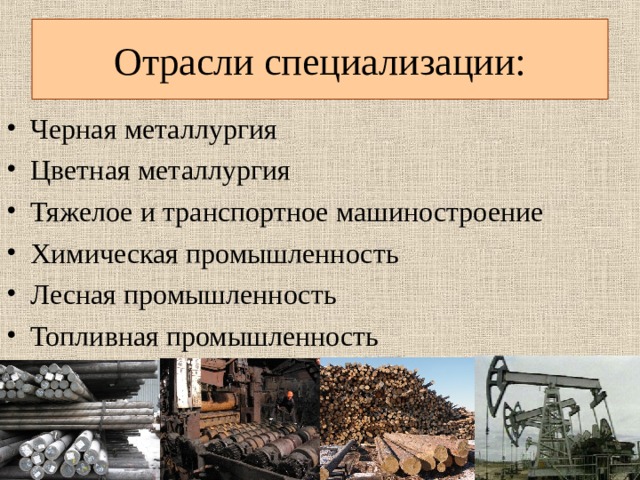 Отрасли специализации:

• Черная металлургия
• Цветная металлургия
• Тяжелое и транспортное машиностроение
• Химическая промышленность
• Лесная промышленность
• Топливная промышленность